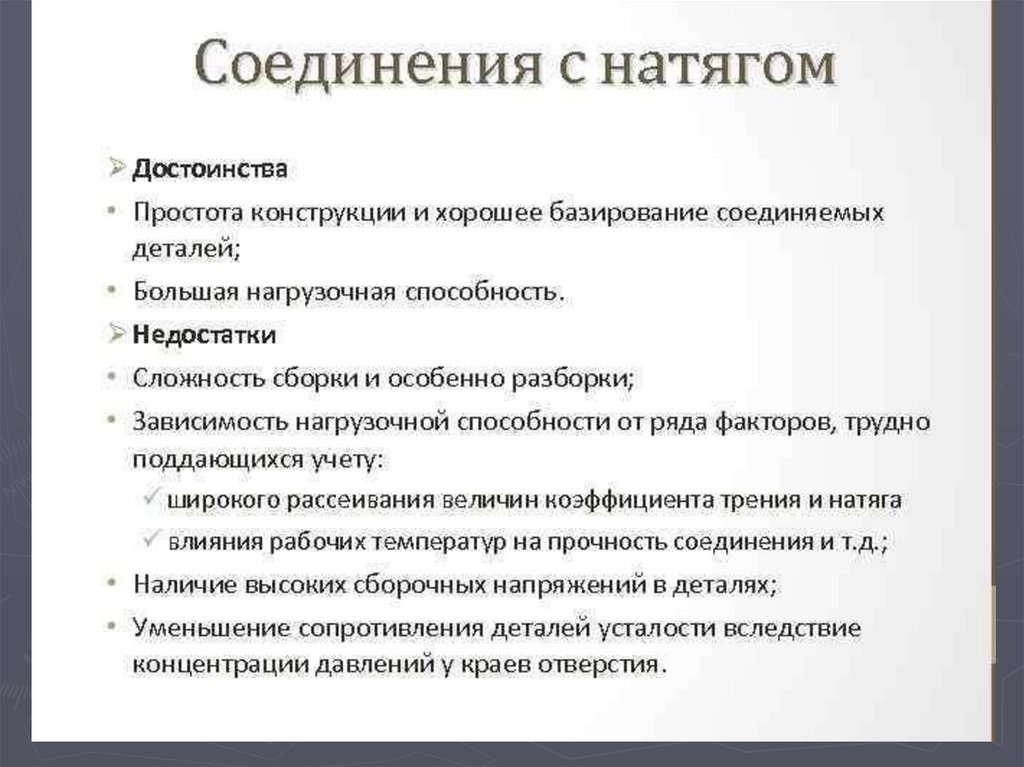 Соединения с натягом

➢ Достоинства

• Простота конструкции и хорошее базирование соединяемых деталей;

• Большая нагрузочная способность.

➢ Недостатки

• Сложность сборки и особенно разборки;

• Зависимость нагрузочной способности от ряда факторов, трудно поддающихся учету:

✓ широкого рассеивания величин коэффициента трения и натяга

✓ влияния рабочих температур на прочность соединения и т.д.;

• Наличие высоких сборочных напряжений в деталях;

• Уменьшение сопротивления деталей усталости вследствие концентрации давлений у краев отверстия.